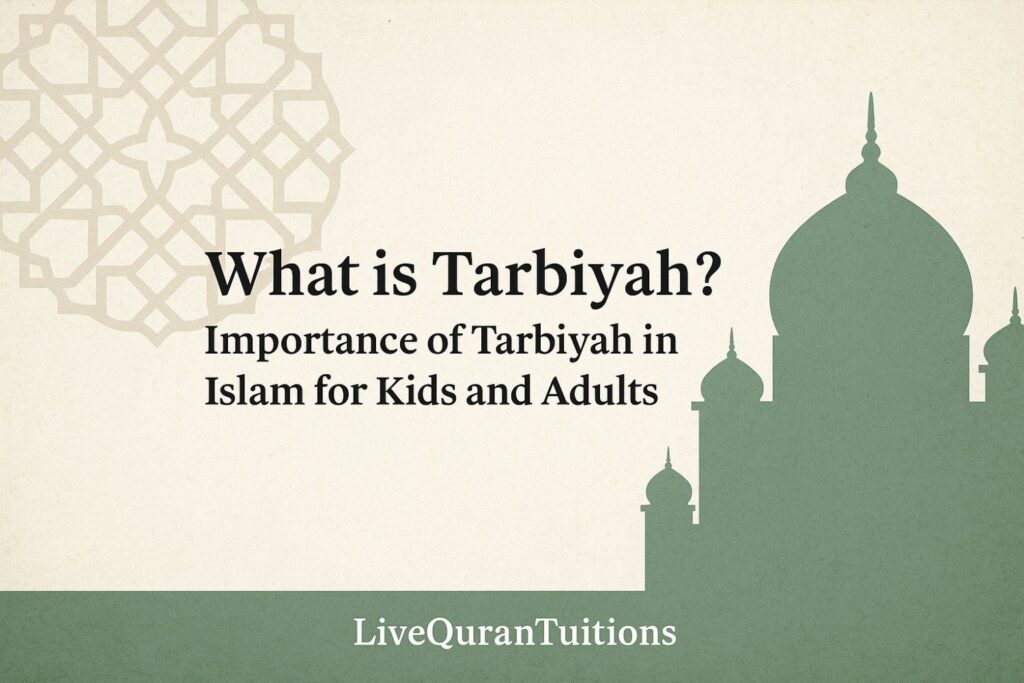 What is Tarbiyah?
Importance of Tarbiyah in Islam for Kids and Adults

LiveQuranTuitions